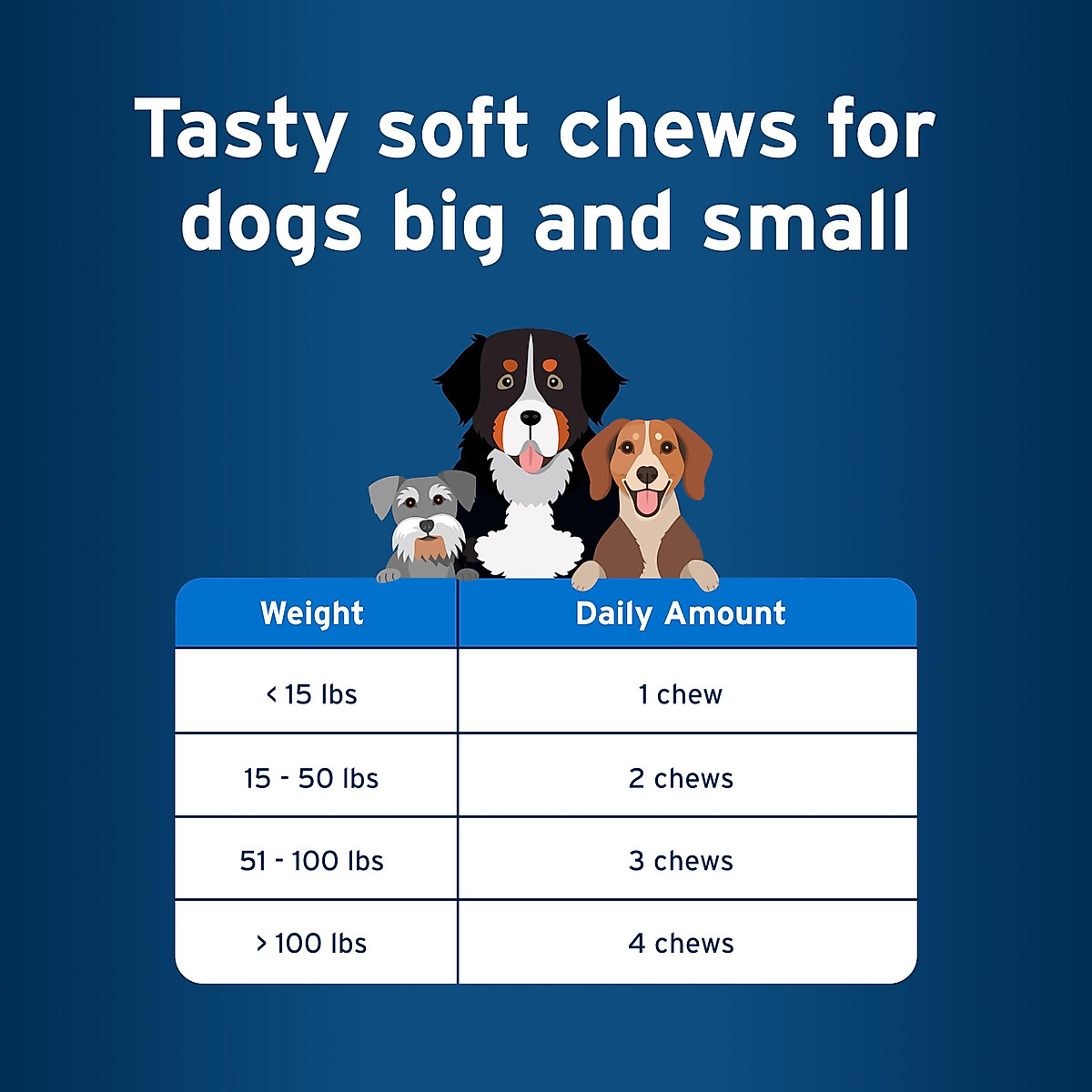 Tasty soft chews for dogs big and small

| Weight | Daily Amount |
|---|---|
| < 15 lbs | 1 chew |
| 15 - 50 lbs | 2 chews |
| 51 - 100 lbs | 3 chews |
| > 100 lbs | 4 chews |